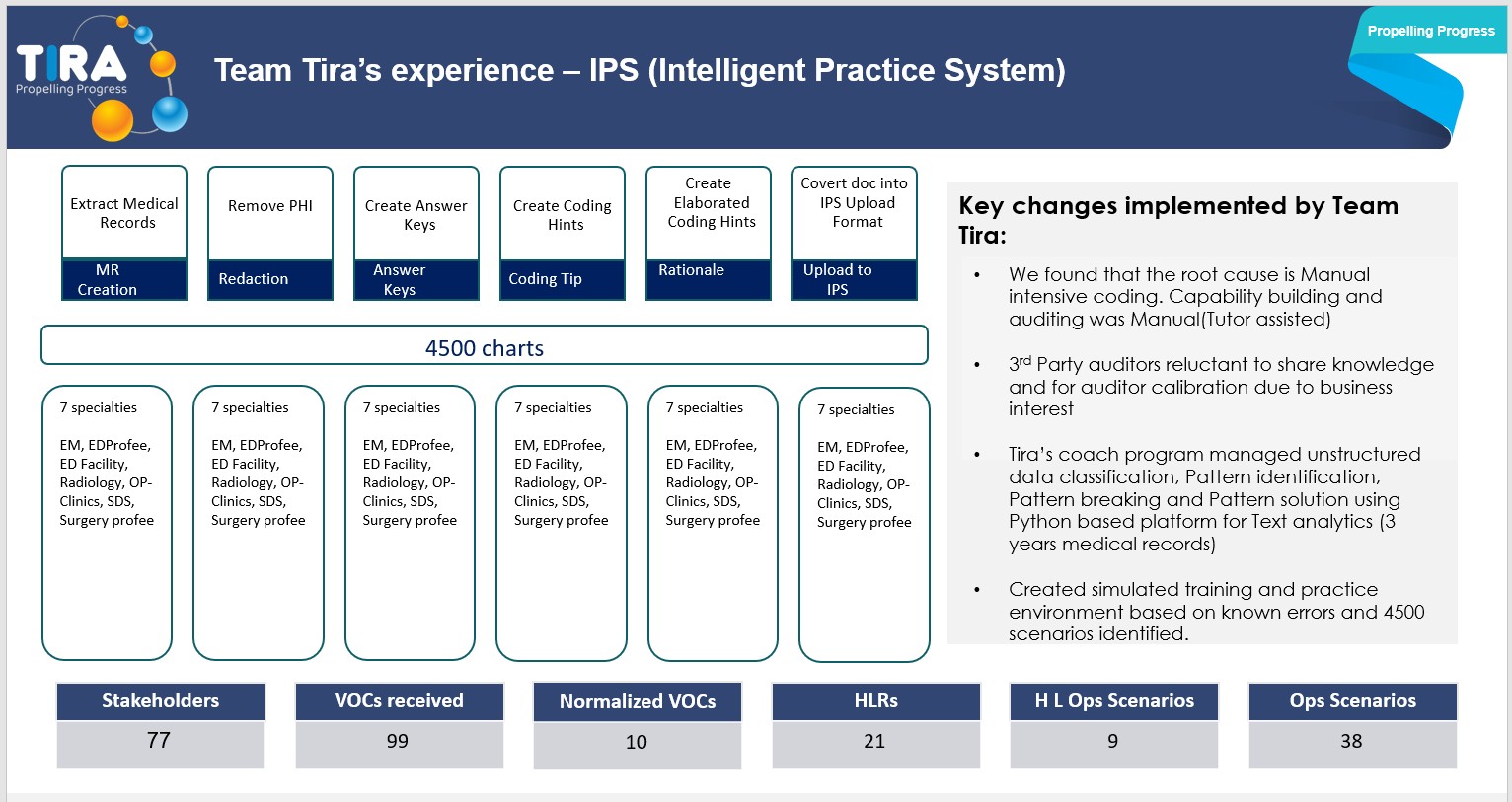 TIRA
Propelling Progress

Team Tira's experience – IPS (Intelligent Practice System)

Propelling Progress

Extract Medical Records
MR Creation

Remove PHI
Redaction

Create Answer Keys
Answer Keys

Create Coding Hints
Coding Tip

Create Elaborated Coding Hints
Rationale

Covert doc into IPS Upload Format
Upload to IPS

4500 charts

7 specialties

EM, EDProfee, ED Facility, Radiology, OP-Clinics, SDS, Surgery profee

7 specialties

EM, EDProfee, ED Facility, Radiology, OP-Clinics, SDS, Surgery profee

7 specialties

EM, EDProfee, ED Facility, Radiology, OP-Clinics, SDS, Surgery profee

7 specialties

EM, EDProfee, ED Facility, Radiology, OP-Clinics, SDS, Surgery profee

7 specialties

EM, EDProfee, ED Facility, Radiology, OP-Clinics, SDS, Surgery profee

7 specialties

EM, EDProfee, ED Facility, Radiology, OP-Clinics, SDS, Surgery profee

Key changes implemented by Team Tira:

• We found that the root cause is Manual intensive coding. Capability building and auditing was Manual(Tutor assisted)

• 3$^{rd}$ Party auditors reluctant to share knowledge and for auditor calibration due to business interest

• Tira's coach program managed unstructured data classification, Pattern identification, Pattern breaking and Pattern solution using Python based platform for Text analytics (3 years medical records)

• Created simulated training and practice environment based on known errors and 4500 scenarios identified.

| Stakeholders | VOCs received | Normalized VOCs | HLRs | H L Ops Scenarios | Ops Scenarios |
|---|---|---|---|---|---|
| 77 | 99 | 10 | 21 | 9 | 38 |